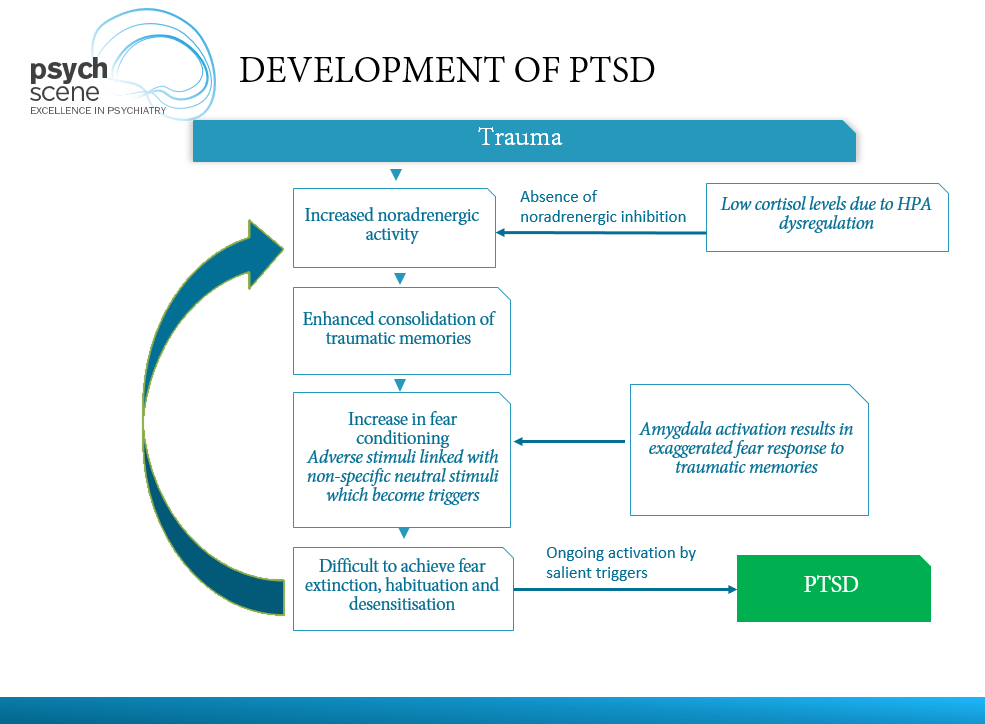 psych scene
EXCELLENCE IN PSYCHIATRY

DEVELOPMENT OF PTSD

Trauma

Increased noradrenergic activity

Absence of noradrenergic inhibition

Low cortisol levels due to HPA dysregulation

Enhanced consolidation of traumatic memories

Increase in fear conditioning
Adverse stimuli linked with non-specific neutral stimuli which become triggers

Amygdala activation results in exaggerated fear response to traumatic memories

Difficult to achieve fear extinction, habituation and desensitisation

Ongoing activation by salient triggers

PTSD